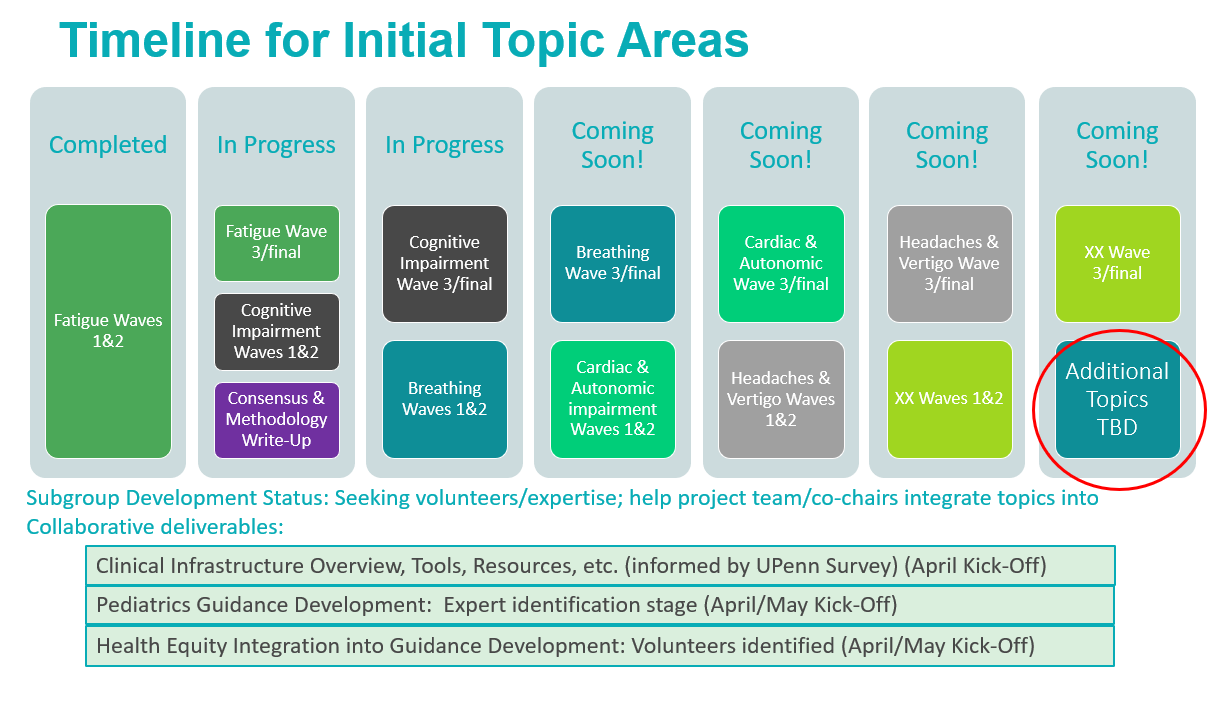 Timeline for Initial Topic Areas

Completed

Fatigue Waves 1&2

In Progress

Fatigue Wave 3/final

Cognitive Impairment Waves 1&2

Consensus & Methodology Write-Up

In Progress

Cognitive Impairment Wave 3/final

Breathing Waves 1&2

Coming Soon!

Breathing Wave 3/final

Cardiac & Autonomic impairment Waves 1&2

Coming Soon!

Cardiac & Autonomic Wave 3/final

Headaches & Vertigo Waves 1&2

Coming Soon!

Headaches & Vertigo Wave 3/final

XX Waves 1&2

Coming Soon!

XX Wave 3/final

Additional Topics TBD

Subgroup Development Status: Seeking volunteers/expertise; help project team/co-chairs integrate topics into Collaborative deliverables:

Clinical Infrastructure Overview, Tools, Resources, etc. (informed by UPenn Survey) (April Kick-Off)

Pediatrics Guidance Development: Expert identification stage (April/May Kick-Off)

Health Equity Integration into Guidance Development: Volunteers identified (April/May Kick-Off)